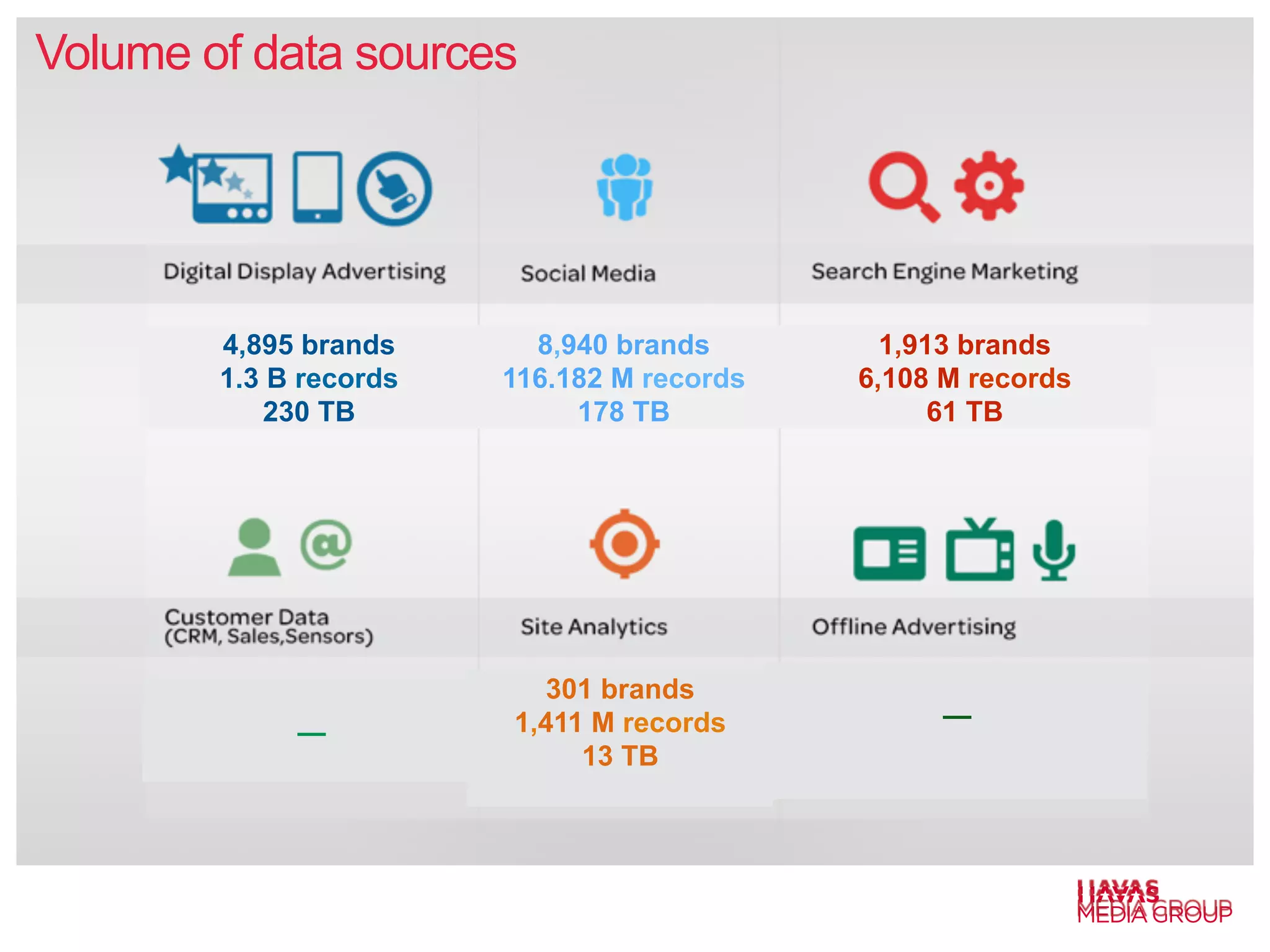 Volume of data sources

Digital Display Advertising

4,895 brands
1.3 B records
230 TB

Social Media

8,940 brands
116.182 M records
178 TB

Search Engine Marketing

1,913 brands
6,108 M records
61 TB

Customer Data
(CRM, Sales,Sensors)

—

Site Analytics

301 brands
1,411 M records
13 TB

Offline Advertising

—

HAVAS
MEDIA GROUP